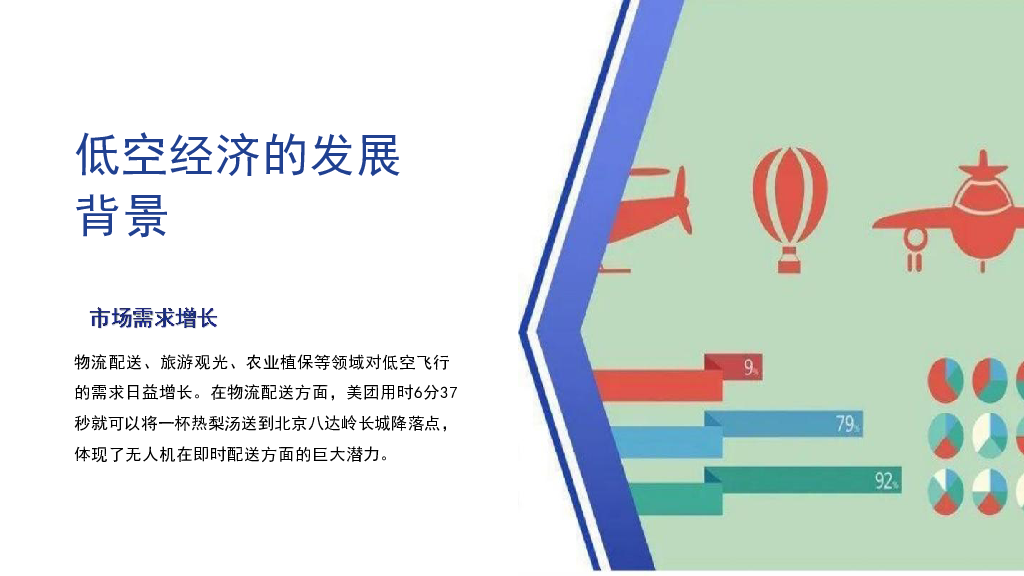 低空经济的发展背景

市场需求增长

物流配送、旅游观光、农业植保等领域对低空飞行的需求日益增长。在物流配送方面，美团用时6分37秒就可以将一杯热梨汤送到北京八达岭长城降落点，体现了无人机在即时配送方面的巨大潜力。

9%

79%

92%